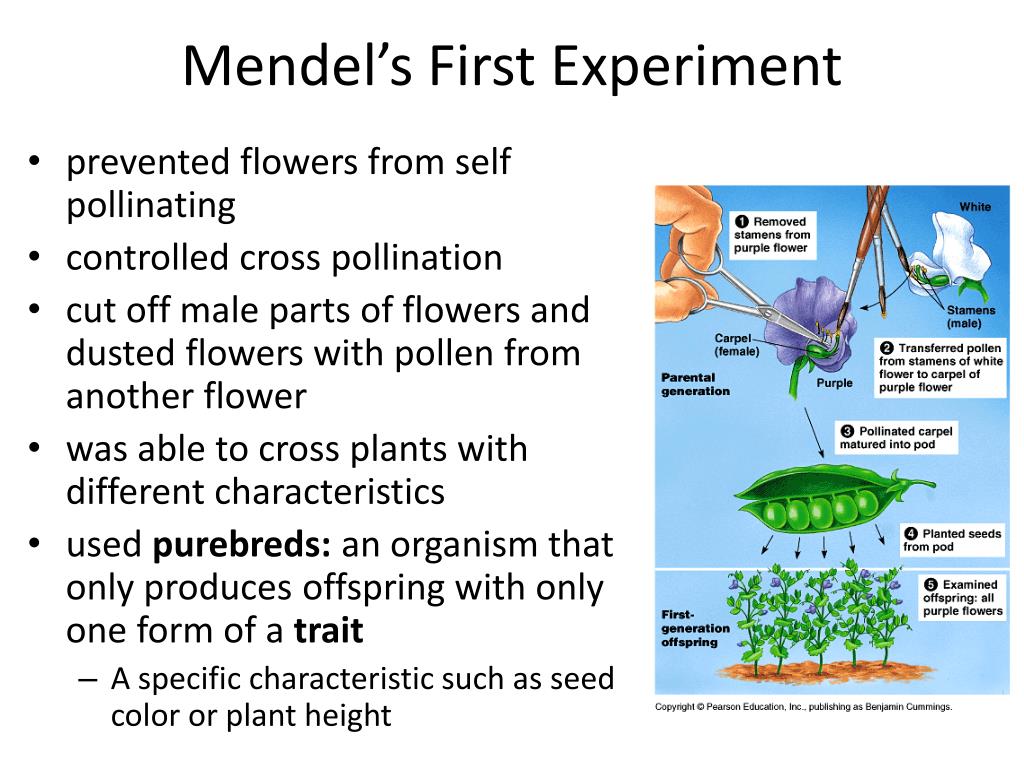 Mendel's First Experiment

• prevented flowers from self pollinating
• controlled cross pollination
• cut off male parts of flowers and dusted flowers with pollen from another flower
• was able to cross plants with different characteristics
• used **purebreds:** an organism that only produces offspring with only one form of a **trait**
– A specific characteristic such as seed color or plant height

White
1 Removed stamens from purple flower
Stamens (male)
Carpel (female)
2 Transferred pollen from stamens of white flower to carpel of purple flower
Parental generation
Purple
3 Pollinated carpel matured into pod
4 Planted seeds from pod
5 Examined offspring: all purple flowers
First-generation offspring

Copyright © Pearson Education, Inc., publishing as Benjamin Cummings.